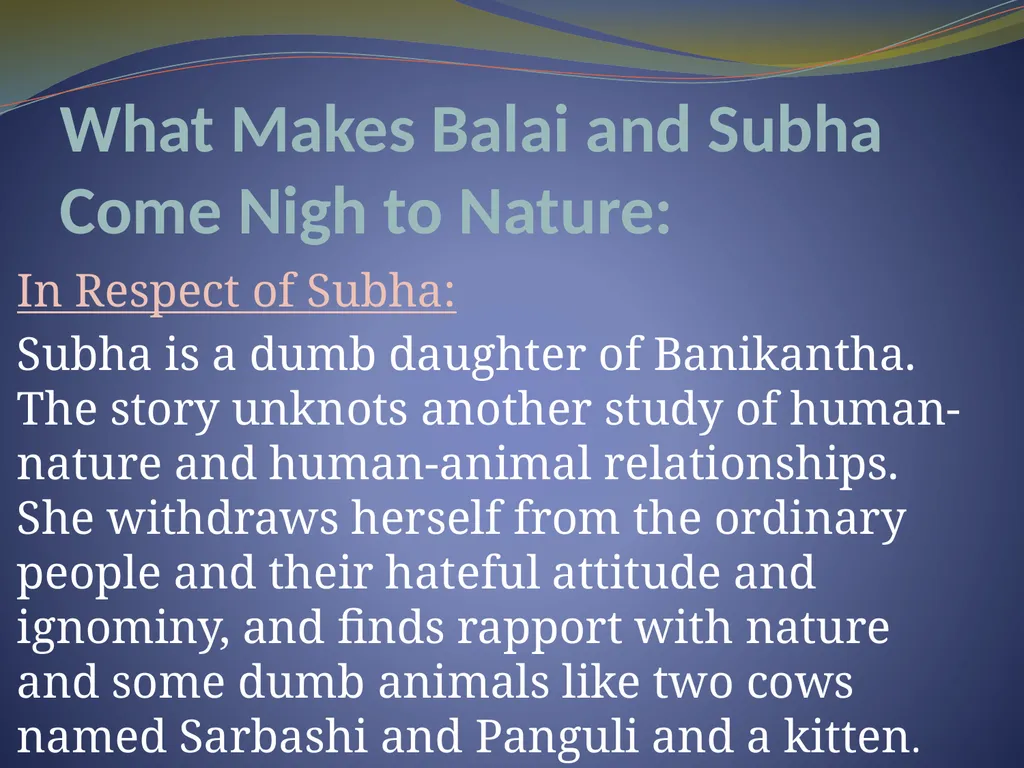 What Makes Balai and Subha Come Nigh to Nature:

In Respect of Subha:

Subha is a dumb daughter of Banikantha. The story unknots another study of human-nature and human-animal relationships. She withdraws herself from the ordinary people and their hateful attitude and ignominy, and finds rapport with nature and some dumb animals like two cows named Sarbashi and Panguli and a kitten.